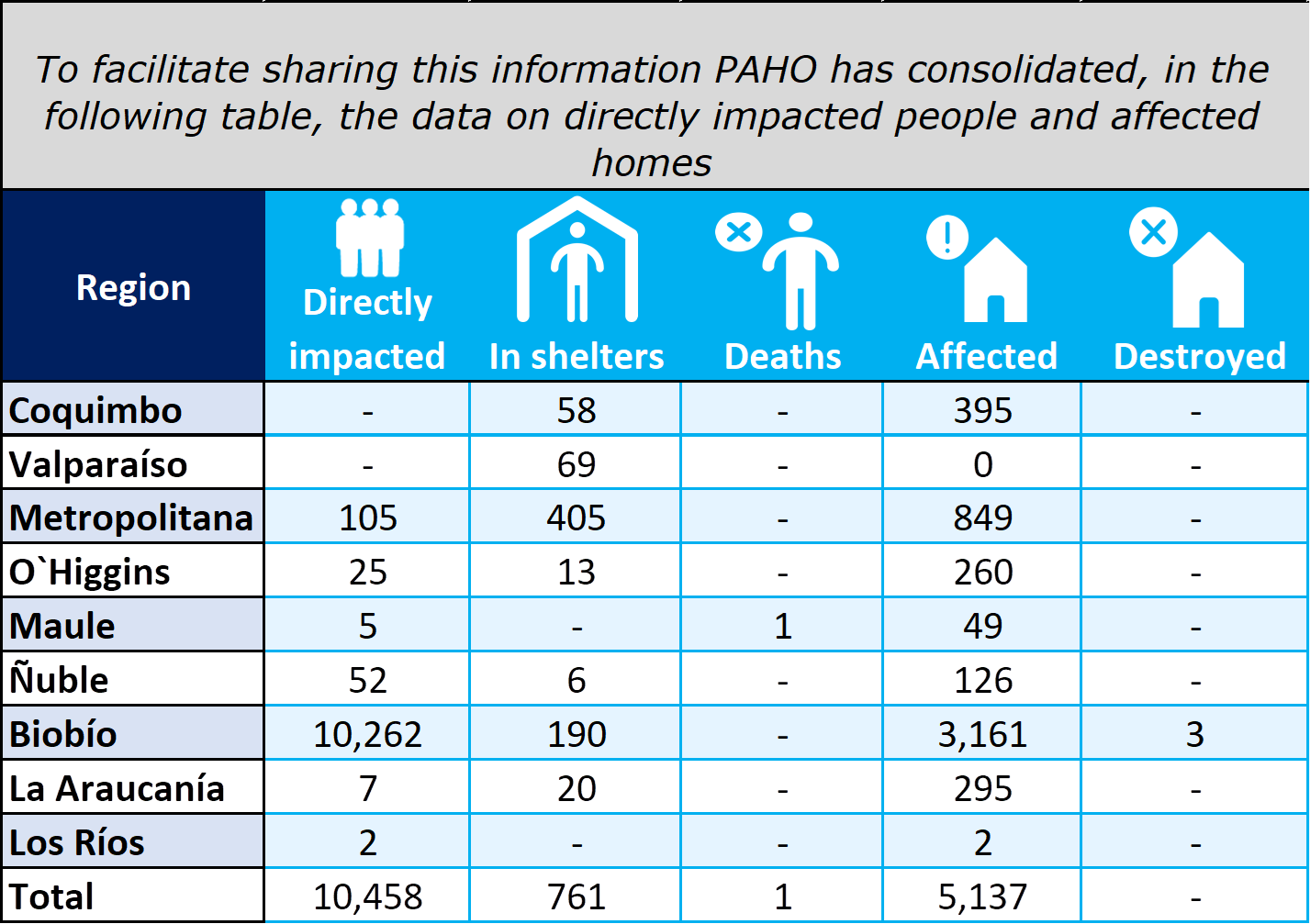 To facilitate sharing this information PAHO has consolidated, in the following table, the data on directly impacted people and affected homes

| Region | Directly impacted | In shelters | Deaths | Affected | Destroyed |
|---|---|---|---|---|---|
| Coquimbo | - | 58 | - | 395 | - |
| Valparaíso | - | 69 | - | 0 | - |
| Metropolitana | 105 | 405 | - | 849 | - |
| O`Higgins | 25 | 13 | - | 260 | - |
| Maule | 5 | - | 1 | 49 | - |
| Ñuble | 52 | 6 | - | 126 | - |
| Biobío | 10,262 | 190 | - | 3,161 | 3 |
| La Araucanía | 7 | 20 | - | 295 | - |
| Los Ríos | 2 | - | - | 2 | - |
| Total | 10,458 | 761 | 1 | 5,137 | - |